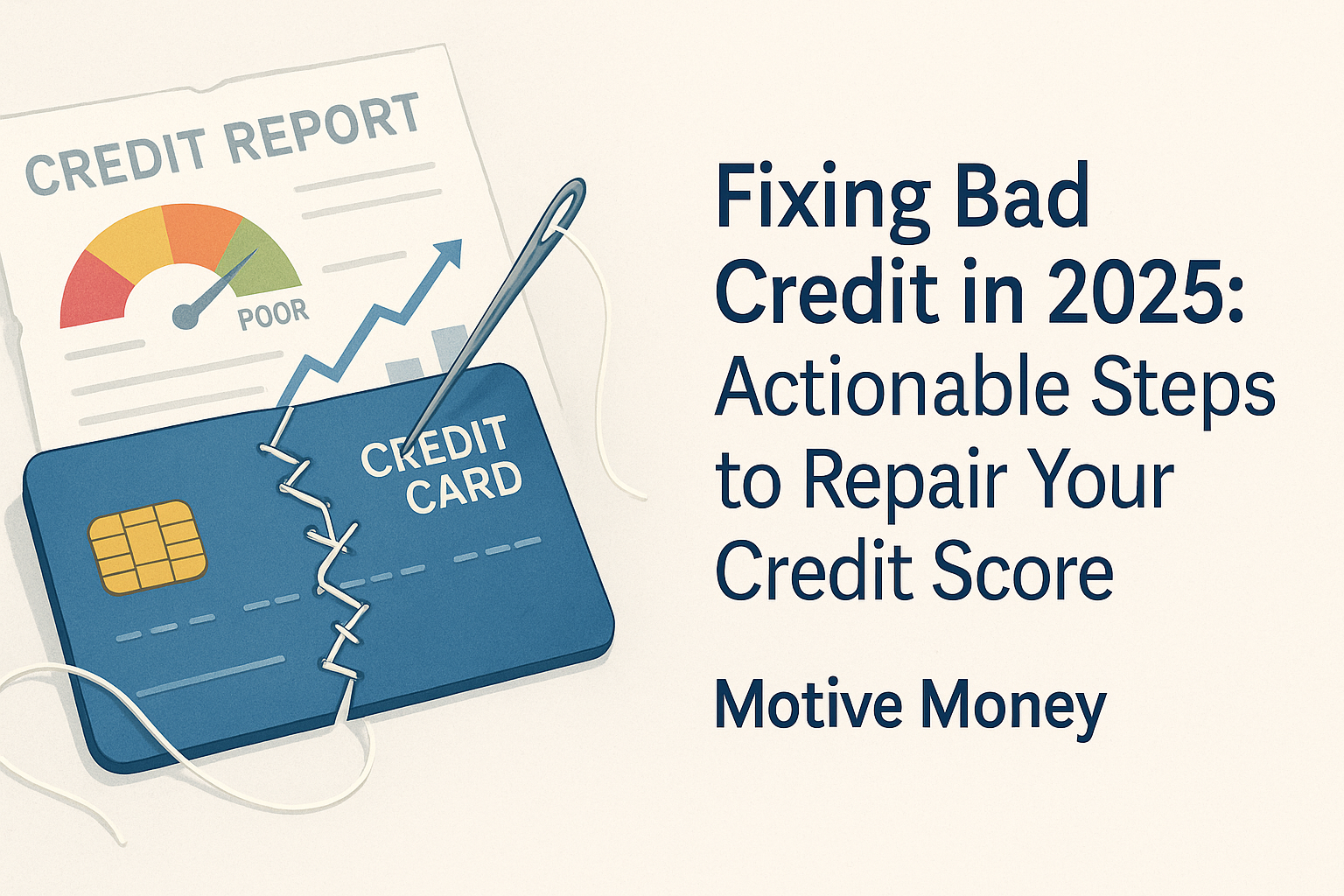 CREDIT REPORT

POOR

CREDIT CARD

Fixing Bad Credit in 2025: Actionable Steps to Repair Your Credit Score

Motive Money